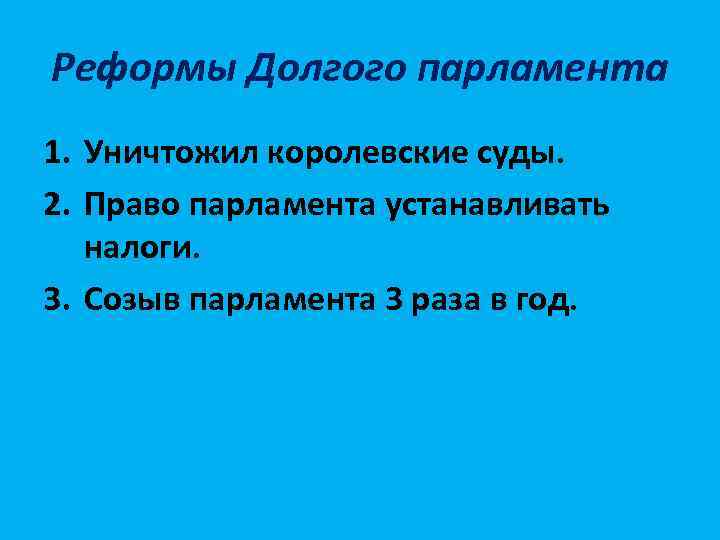 Реформы Долгого парламента

1. Уничтожил королевские суды.
2. Право парламента устанавливать налоги.
3. Созыв парламента 3 раза в год.